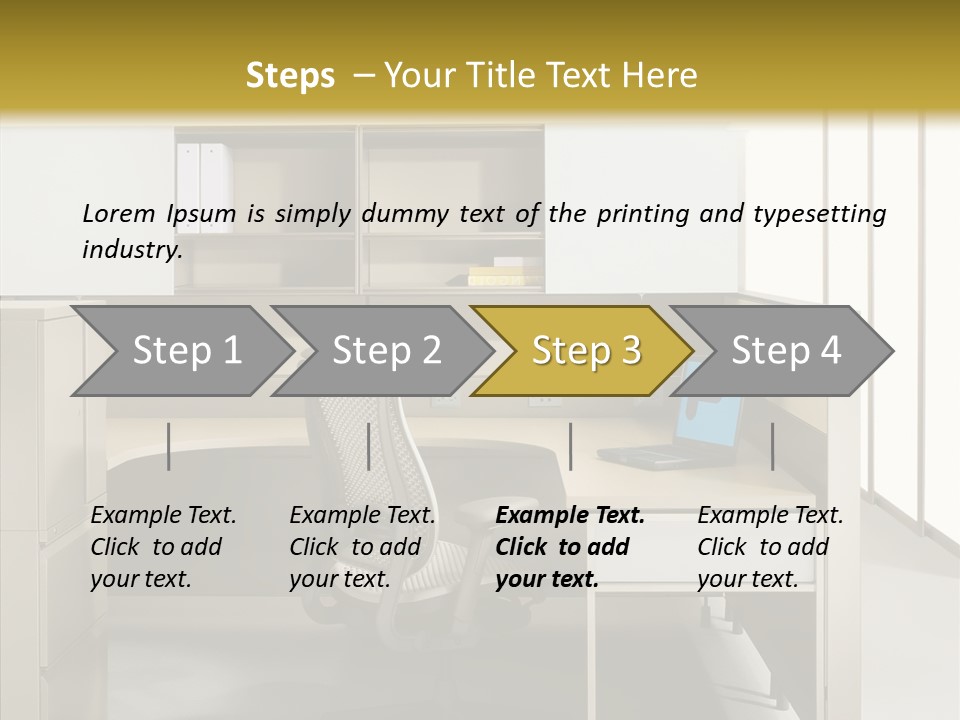 Steps – Your Title Text Here

Lorem Ipsum is simply dummy text of the printing and typesetting industry.

Step 1

Step 2

Step 3

Step 4

Example Text. Click to add your text.

Example Text. Click to add your text.

Example Text. Click to add your text.

Example Text. Click to add your text.